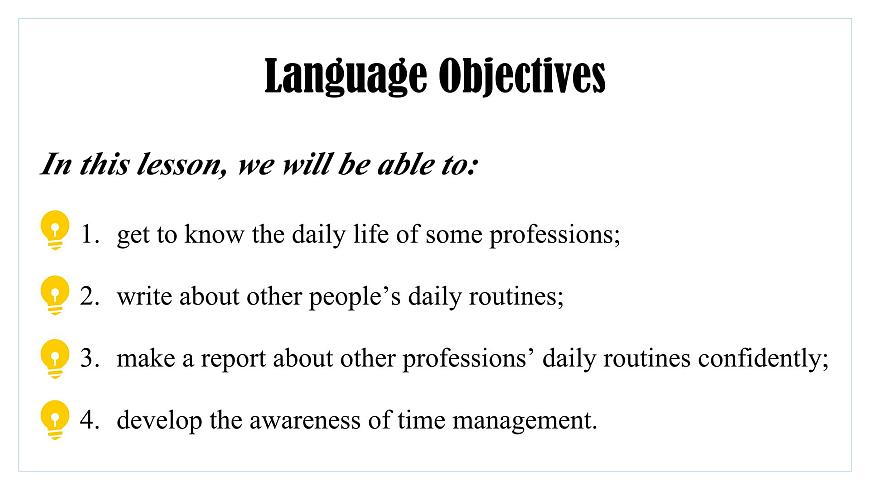 Language Objectives

In this lesson, we will be able to:

1. get to know the daily life of some professions;

2. write about other people’s daily routines;

3. make a report about other professions’ daily routines confidently;

4. develop the awareness of time management.